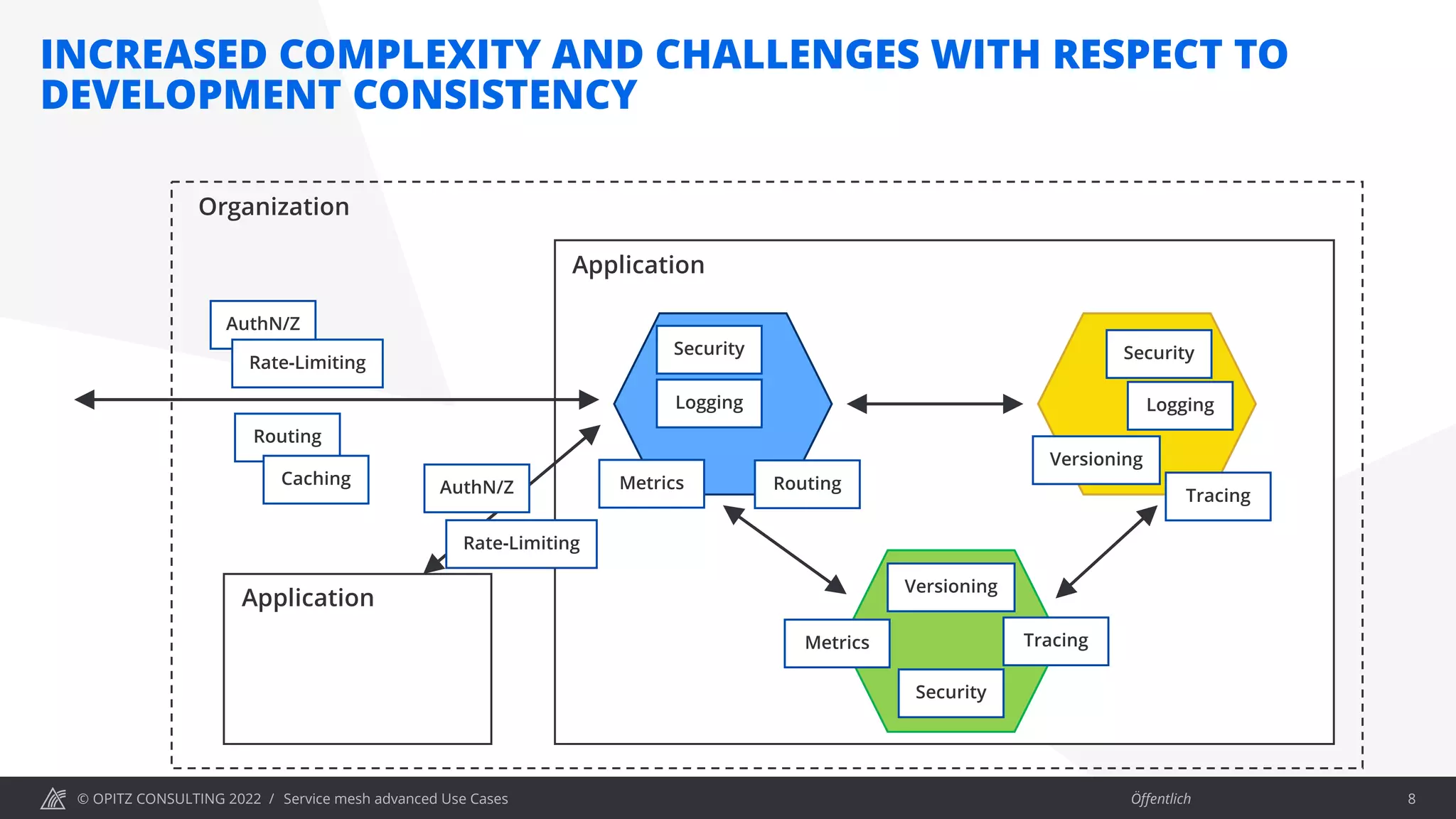 INCREASED COMPLEXITY AND CHALLENGES WITH RESPECT TO DEVELOPMENT CONSISTENCY

Organization

AuthN/Z
Rate-Limiting

Routing
Caching

AuthN/Z
Rate-Limiting

Application

Application

Security
Logging
Metrics
Routing

Security
Logging
Versioning
Tracing

Versioning
Metrics
Tracing
Security

© OPITZ CONSULTING 2022 / Service mesh advanced Use Cases
Öffentlich
8